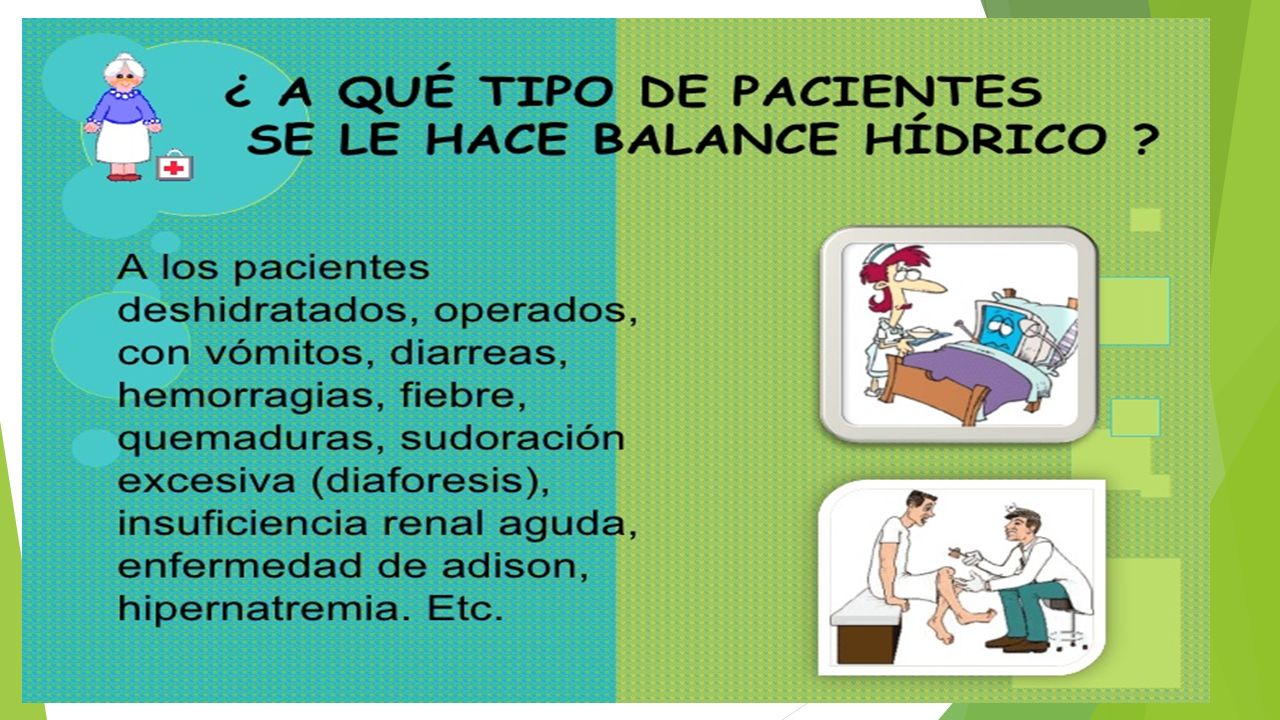 ¿ A QUÉ TIPO DE PACIENTES SE LE HACE BALANCE HÍDRICO ?

A los pacientes deshidratados, operados, con vómitos, diarreas, hemorragias, fiebre, quemaduras, sudoración excesiva (diaforesis), insuficiencia renal aguda, enfermedad de adison, hipernatremia. Etc.